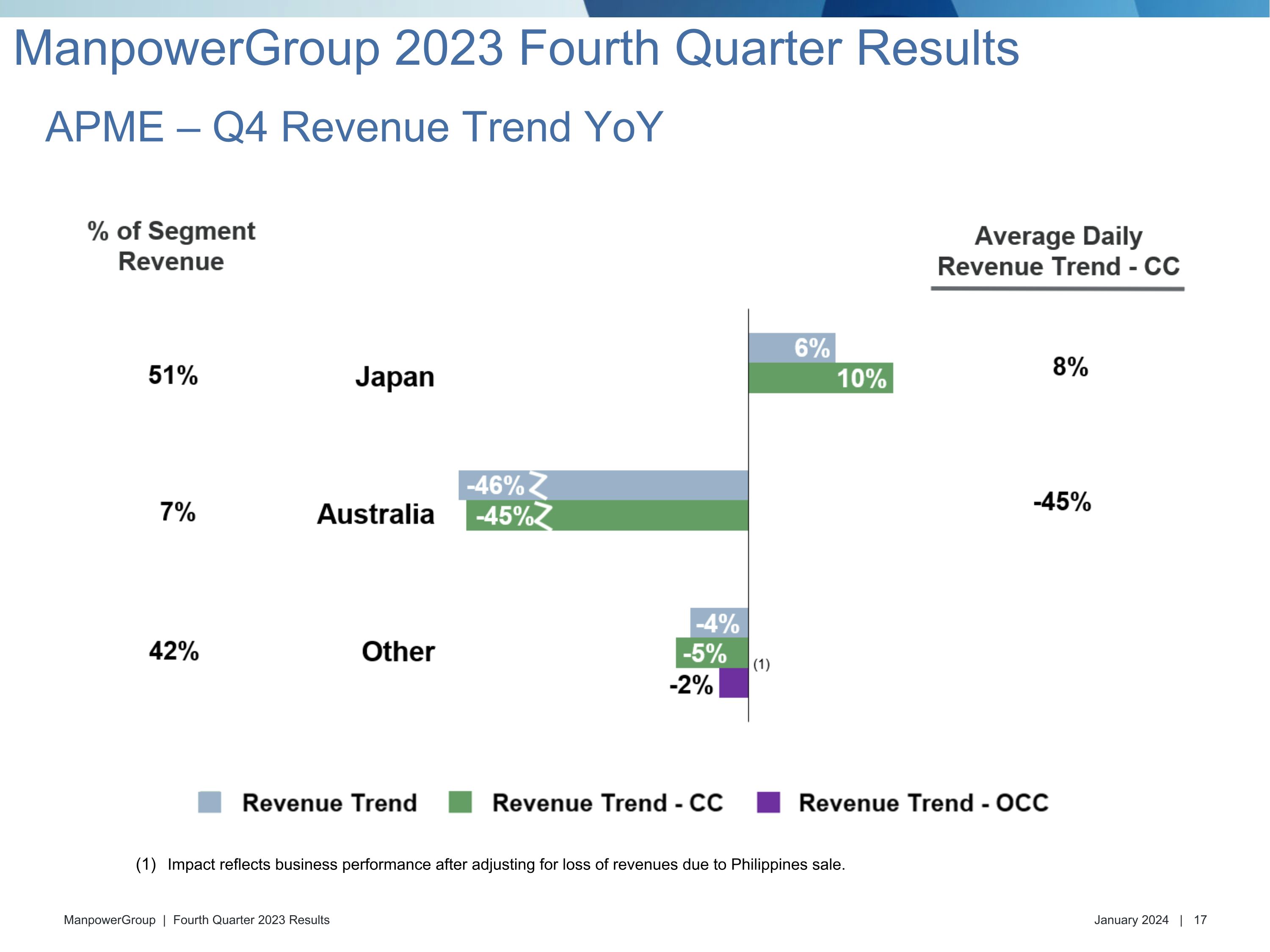 ManpowerGroup 2023 Fourth Quarter Results

APME – Q4 Revenue Trend YoY

% of Segment Revenue

Average Daily Revenue Trend - CC

51%

Japan

6%

10%

8%

7%

Australia

-46%

-45%

-45%

42%

Other

-4%

-5%

(1)

-2%

Revenue Trend   Revenue Trend - CC   Revenue Trend - OCC

(1) Impact reflects business performance after adjusting for loss of revenues due to Philippines sale.

ManpowerGroup | Fourth Quarter 2023 Results

January 2024 | 17